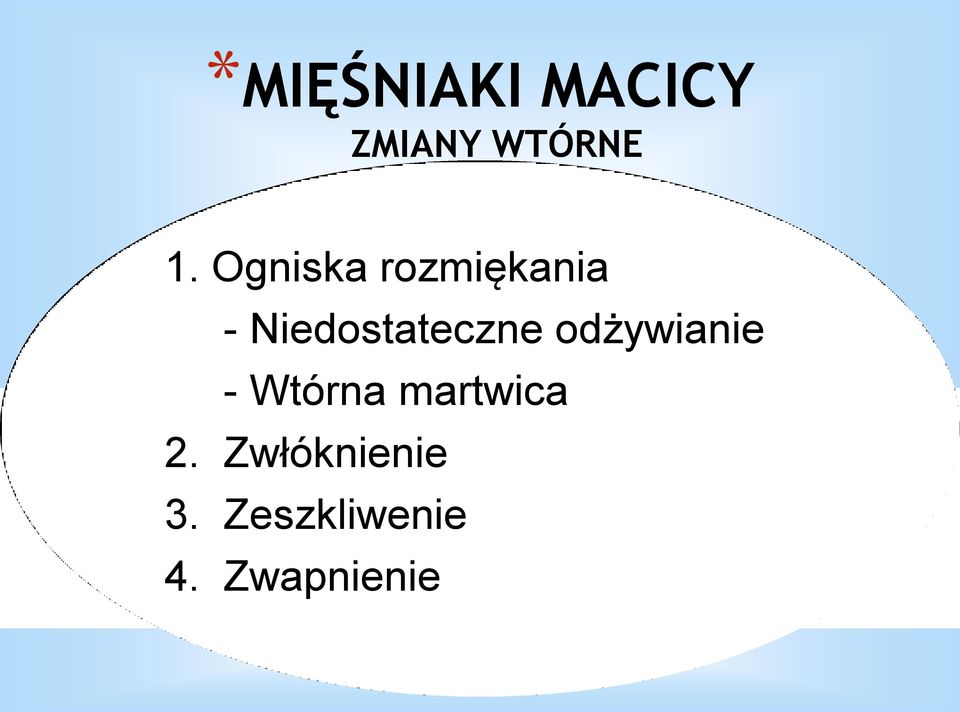 *MIĘŚNIAKI MACICY
ZMIANY WTÓRNE

1. Ogniska rozmiękania
- Niedostateczne odżywianie
- Wtórna martwica
2. Zwłóknienie
3. Zeszkliwenie
4. Zwapnienie